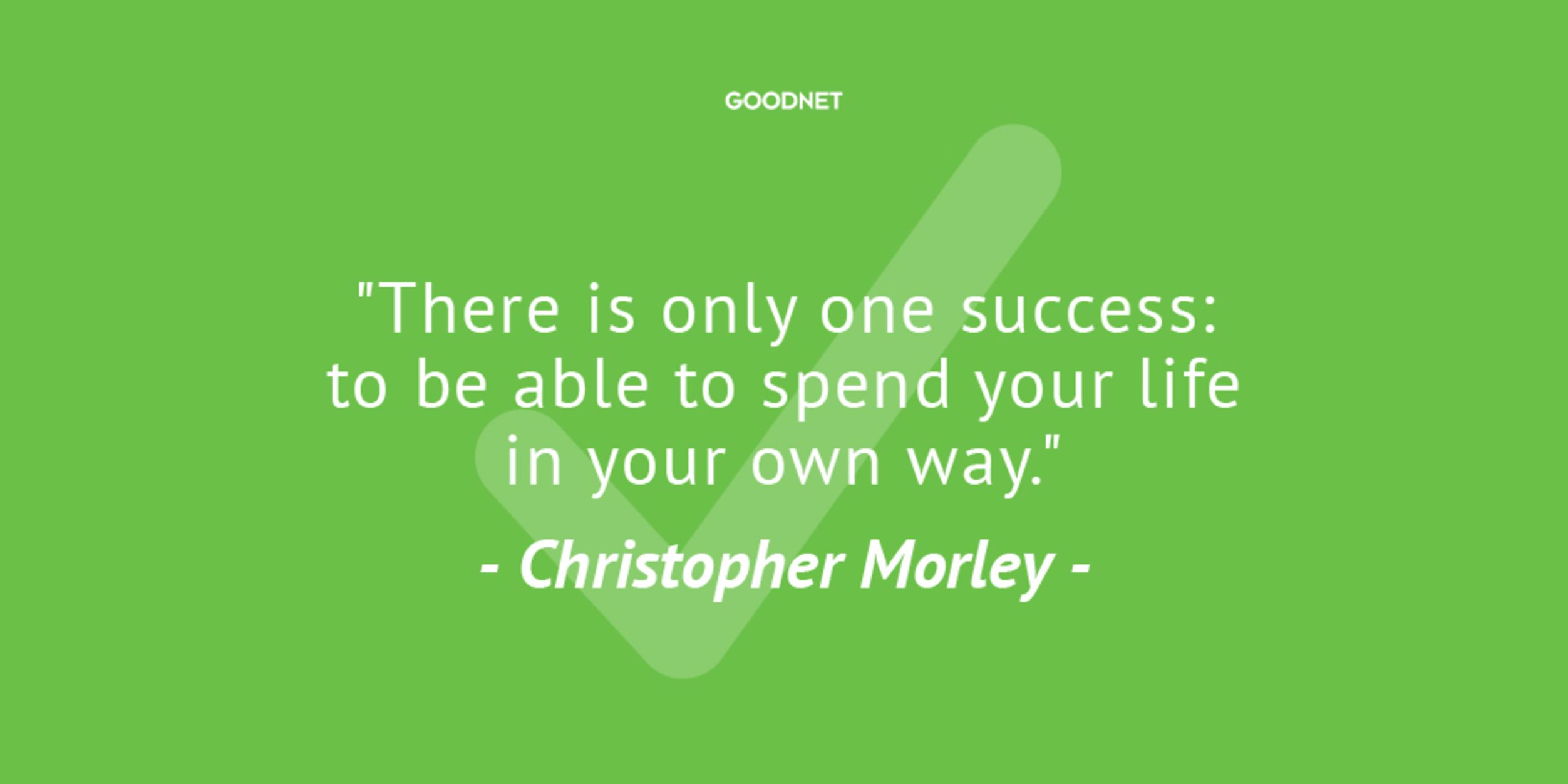 GOODNET

"There is only one success: to be able to spend your life in your own way."

- Christopher Morley -